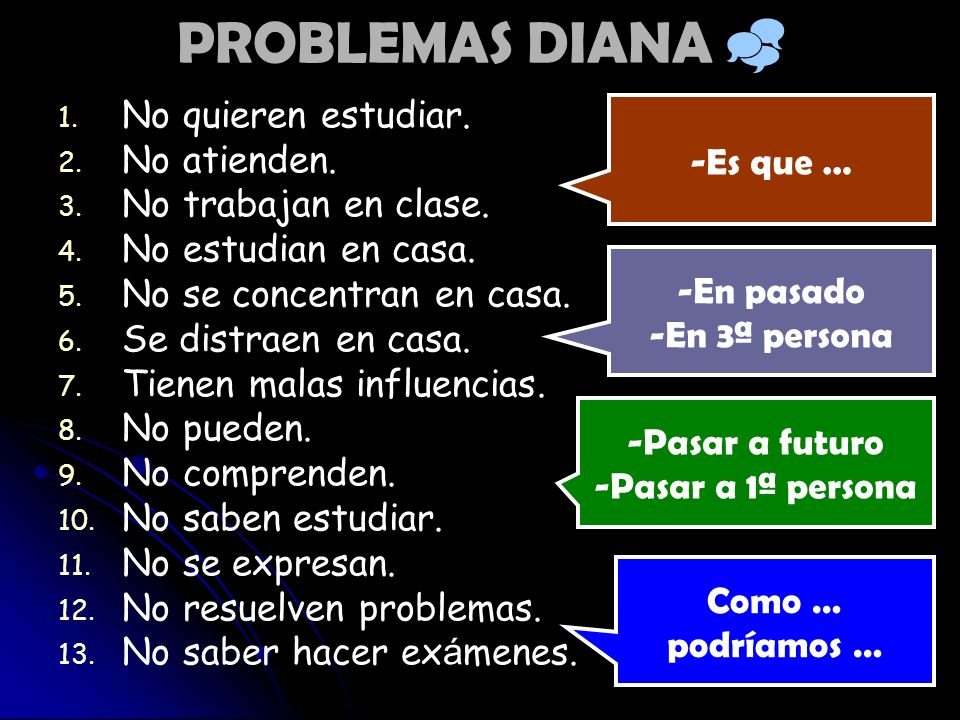 PROBLEMAS DIANA

1. No quieren estudiar.
2. No atienden.
3. No trabajan en clase.
4. No estudian en casa.
5. No se concentran en casa.
6. Se distraen en casa.
7. Tienen malas influencias.
8. No pueden.
9. No comprenden.
10. No saben estudiar.
11. No se expresan.
12. No resuelven problemas.
13. No saber hacer exámenes.

-Es que ...

-En pasado
-En 3ª persona

-Pasar a futuro
-Pasar a 1ª persona

Como ...
podríamos ...